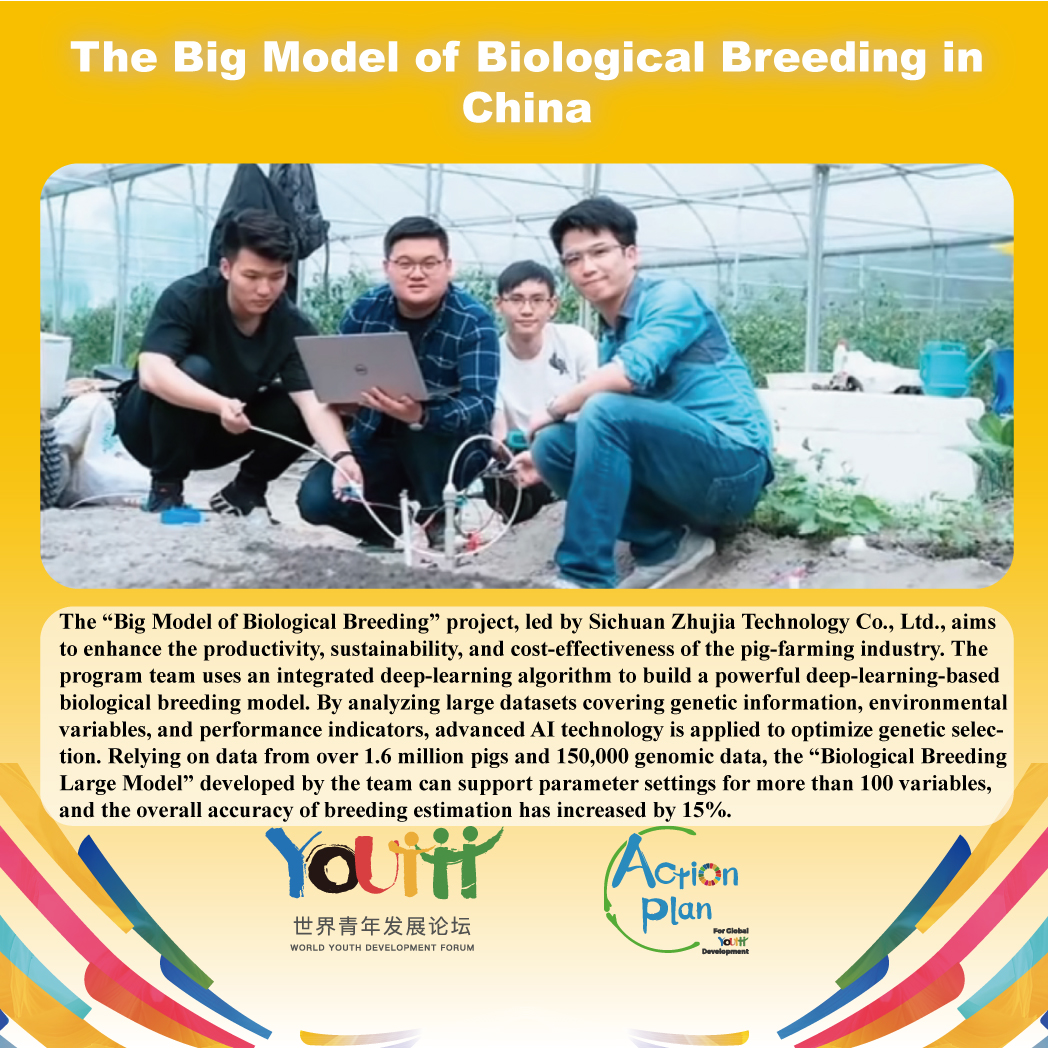 The Big Model of Biological Breeding in China

The “Big Model of Biological Breeding” project, led by Sichuan Zhujia Technology Co., Ltd., aims to enhance the productivity, sustainability, and cost-effectiveness of the pig-farming industry. The program team uses an integrated deep-learning algorithm to build a powerful deep-learning-based biological breeding model. By analyzing large datasets covering genetic information, environmental variables, and performance indicators, advanced AI technology is applied to optimize genetic selection. Relying on data from over 1.6 million pigs and 150,000 genomic data, the “Biological Breeding Large Model” developed by the team can support parameter settings for more than 100 variables, and the overall accuracy of breeding estimation has increased by 15%.

YOUTH
世界青年发展论坛
WORLD YOUTH DEVELOPMENT FORUM

Action Plan
For Global YOUTH Development